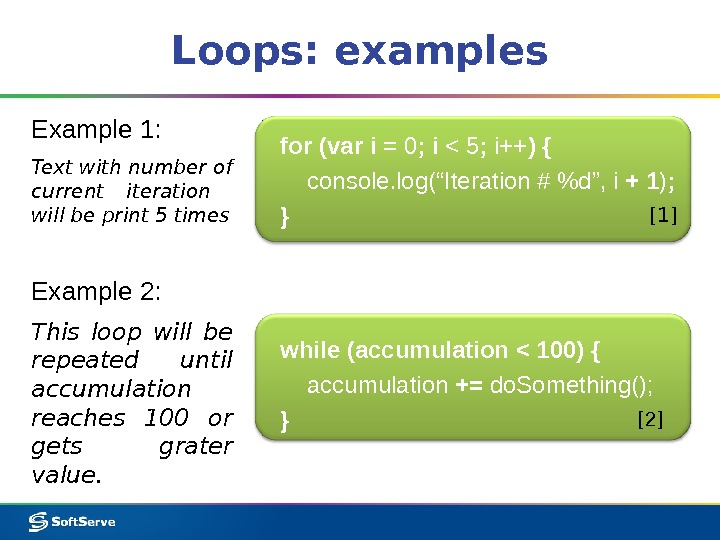 Loops: examples

Example 1:

Text with number of current iteration will be print 5 times

for (var i = 0; i < 5; i++) {
console.log(“Iteration # %d”, i + 1);
}
[1]

Example 2:

This loop will be repeated until accumulation reaches 100 or gets grater value.

while (accumulation < 100) {
accumulation += doSomething();
}
[2]

SoftServe